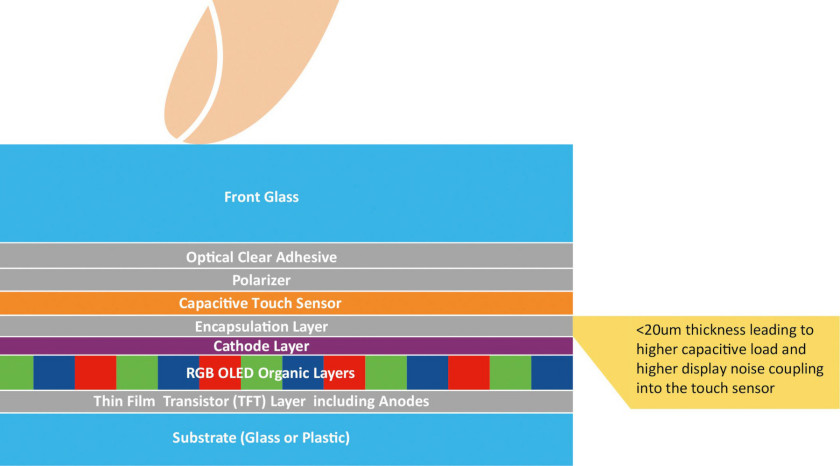 Front Glass

Optical Clear Adhesive

Polarizer

Capacitive Touch Sensor

Encapsulation Layer

Cathode Layer

RGB OLED Organic Layers

Thin Film Transistor (TFT) Layer including Anodes

Substrate (Glass or Plastic)

<20um thickness leading to higher capacitive load and higher display noise coupling into the touch sensor